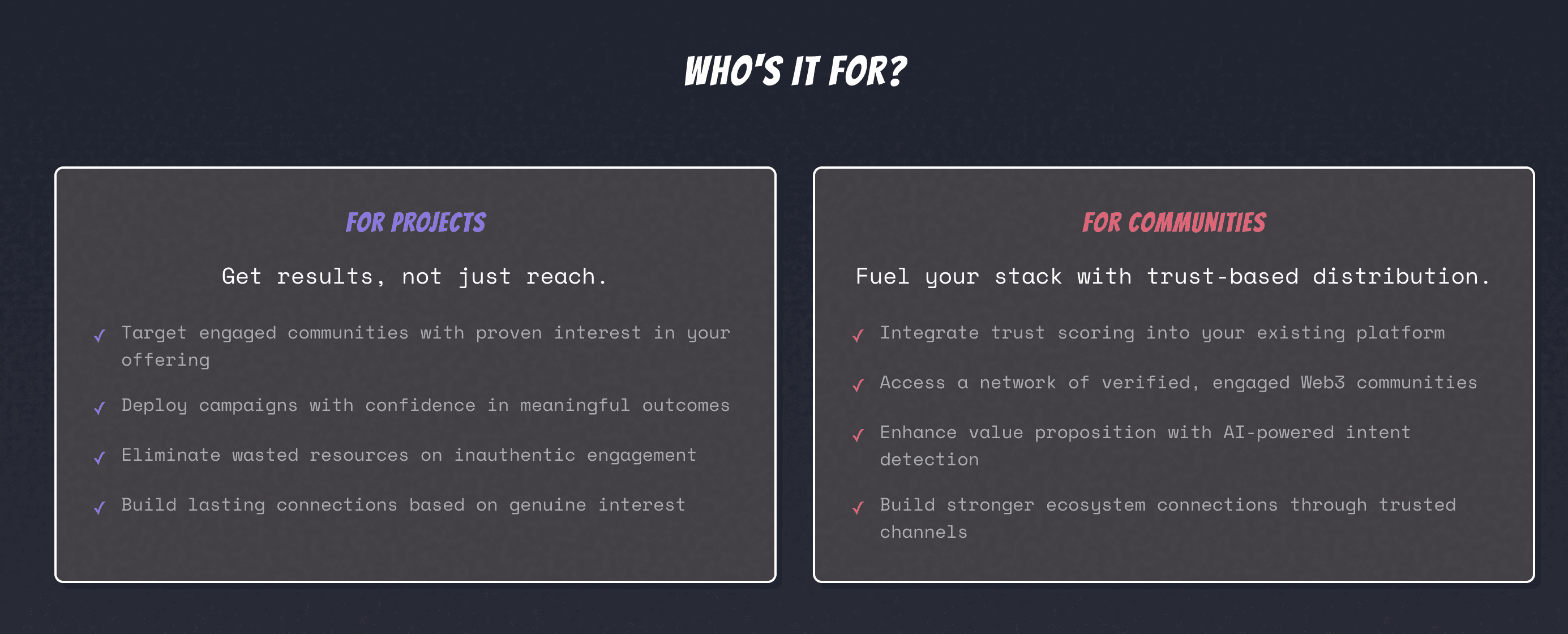 WHO'S IT FOR?

FOR PROJECTS

Get results, not just reach.

✓ Target engaged communities with proven interest in your offering

✓ Deploy campaigns with confidence in meaningful outcomes

✓ Eliminate wasted resources on inauthentic engagement

✓ Build lasting connections based on genuine interest

FOR COMMUNITIES

Fuel your stack with trust-based distribution.

✓ Integrate trust scoring into your existing platform

✓ Access a network of verified, engaged Web3 communities

✓ Enhance value proposition with AI-powered intent detection

✓ Build stronger ecosystem connections through trusted channels